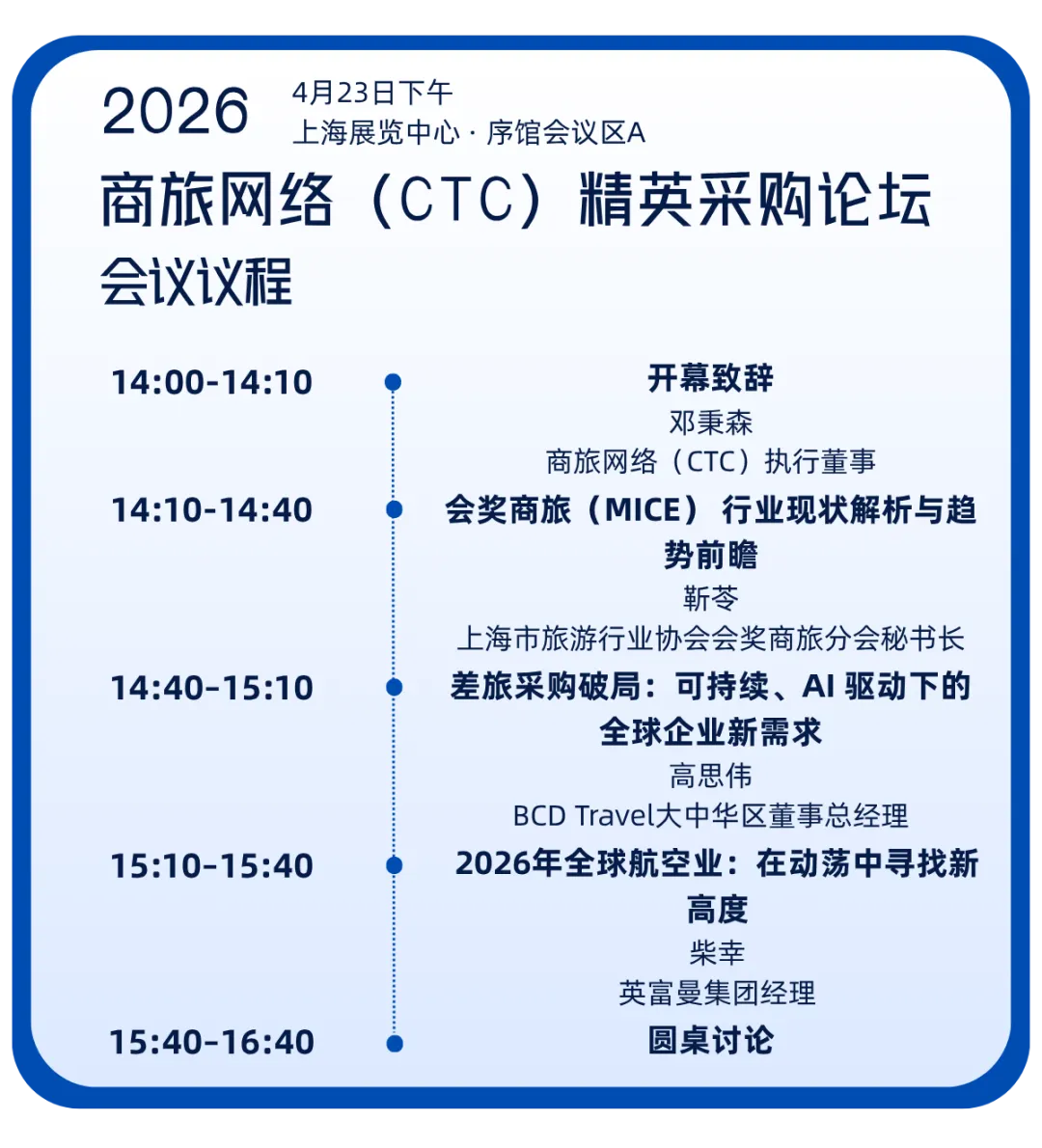 2026

4月23日下午
上海展览中心 · 序馆会议区A

商旅网络（CTC）精英采购论坛
会议议程

14:00-14:10
开幕致辞
邓秉森
商旅网络（CTC）执行董事

14:10-14:40
会奖商旅（MICE） 行业现状解析与趋势前瞻
靳苓
上海市旅游行业协会会奖商旅分会秘书长

14:40-15:10
差旅采购破局：可持续、AI 驱动下的全球企业新需求
高思伟
BCD Travel大中华区董事总经理

15:10-15:40
2026年全球航空业：在动荡中寻找新高度
柴幸
英富曼集团经理

15:40-16:40
圆桌讨论